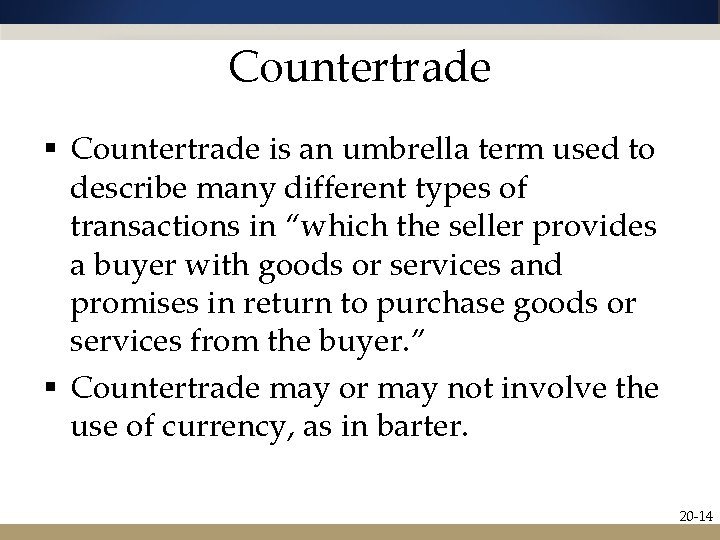 Countertrade

▪ Countertrade is an umbrella term used to describe many different types of transactions in “which the seller provides a buyer with goods or services and promises in return to purchase goods or services from the buyer.”

▪ Countertrade may or may not involve the use of currency, as in barter.

20-14